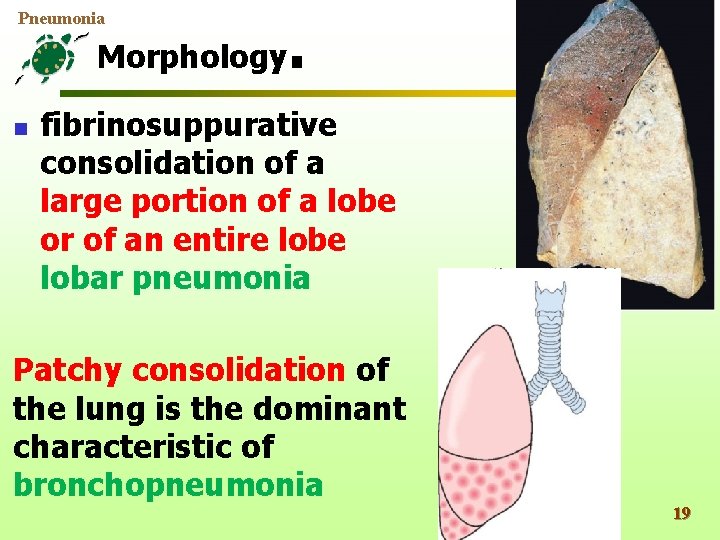 Pneumonia

Morphology.

fibrinosuppurative consolidation of a large portion of a lobe or of an entire lobe lobar pneumonia

Patchy consolidation of the lung is the dominant characteristic of bronchopneumonia

19